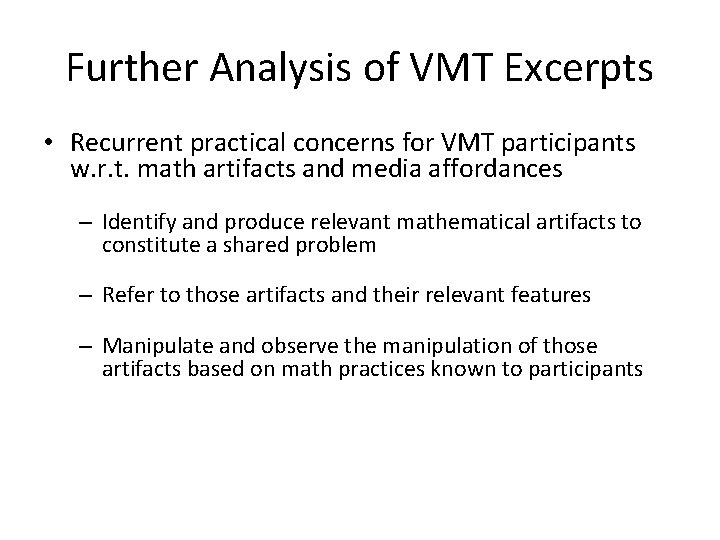 Further Analysis of VMT Excerpts

• Recurrent practical concerns for VMT participants w.r.t. math artifacts and media affordances

– Identify and produce relevant mathematical artifacts to constitute a shared problem

– Refer to those artifacts and their relevant features

– Manipulate and observe the manipulation of those artifacts based on math practices known to participants